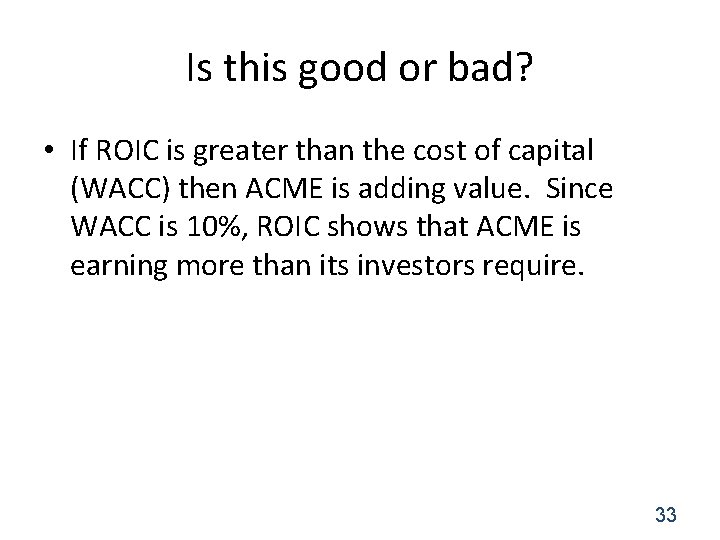 Is this good or bad?

• If ROIC is greater than the cost of capital (WACC) then ACME is adding value. Since WACC is 10%, ROIC shows that ACME is earning more than its investors require.

33